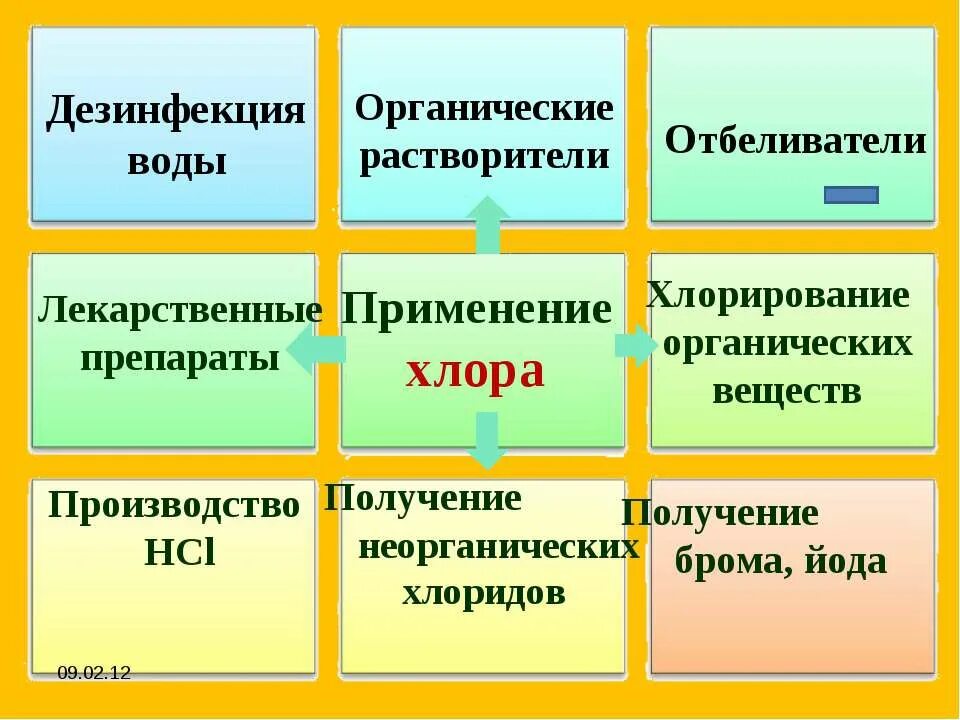 Дезинфекция воды

Органические растворители

Отбеливатели

Лекарственные препараты

Применение хлора

Хлорирование органических веществ

Производство HCl

Получение неорганических хлоридов

Получение брома, йода

09.02.12